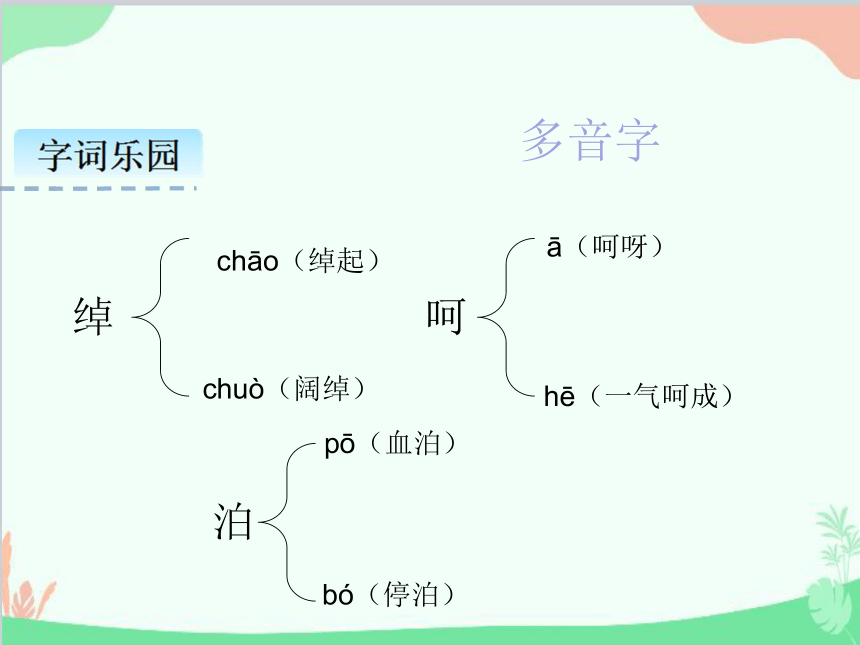 字词乐园

多音字

绰
chāo（绰起）
chuò（阔绰）

呵
ā（呵呀）
hē（一气呵成）

泊
pō（血泊）
bó（停泊）